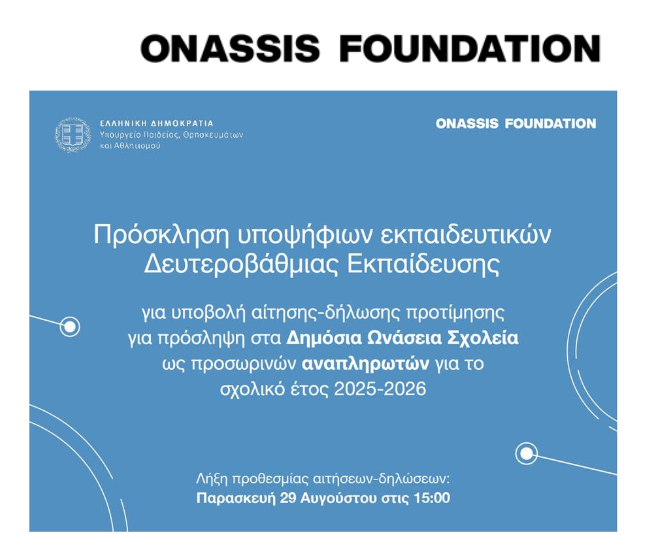 ONASSIS FOUNDATION

ΕΛΛΗΝΙΚΗ ΔΗΜΟΚΡΑΤΙΑ
Υπουργείο Παιδείας, Θρησκευμάτων
και Αθλητισμού

ONASSIS FOUNDATION

Πρόσκληση υποψήφιων εκπαιδευτικών Δευτεροβάθμιας Εκπαίδευσης

για υποβολή αίτησης-δήλωσης προτίμησης για πρόσληψη στα Δημόσια Ωνάσεια Σχολεία ως προσωρινών αναπληρωτών για το σχολικό έτος 2025-2026

Λήξη προθεσμίας αιτήσεων-δηλώσεων:
Παρασκευή 29 Αυγούστου στις 15:00